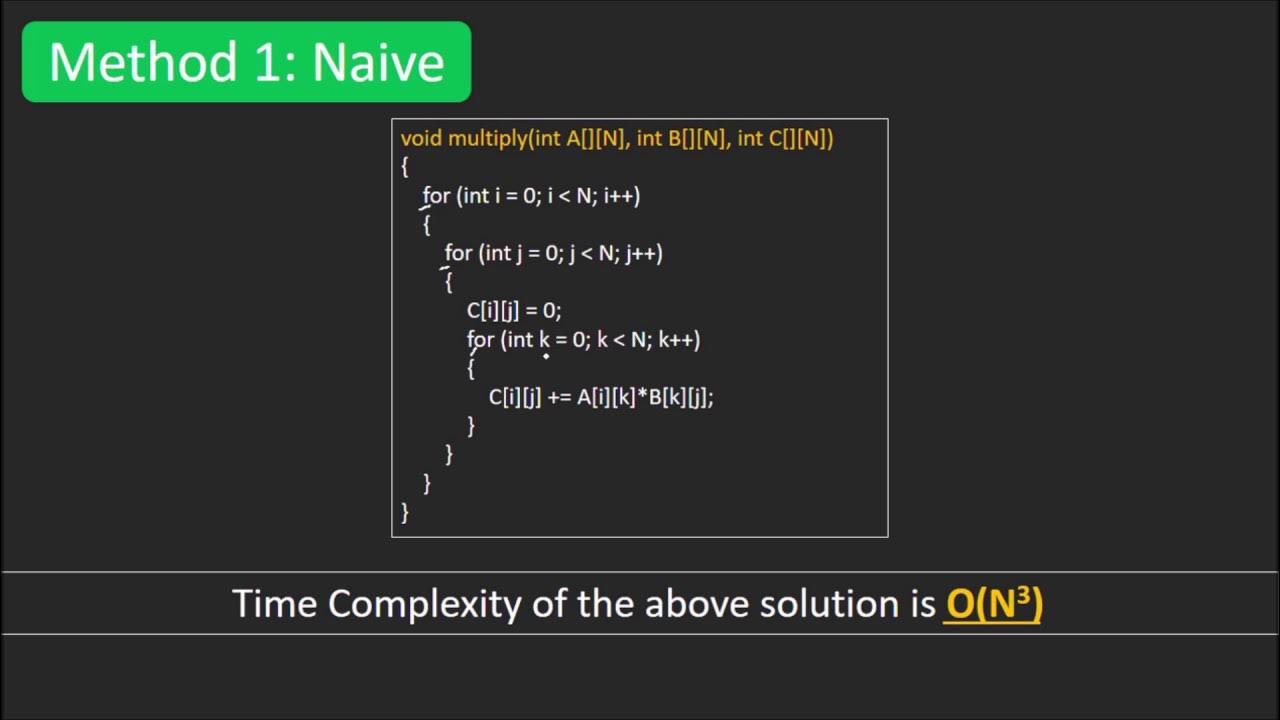 Method 1: Naive

void multiply(int A[][N], int B[][N], int C[][N])
{
for (int i = 0; i < N; i++)
{
for (int j = 0; j < N; j++)
{
C[i][j] = 0;
for (int k = 0; k < N; k++)
{
C[i][j] += A[i][k]*B[k][j];
}
}
}
}

Time Complexity of the above solution is $O(N^3)$